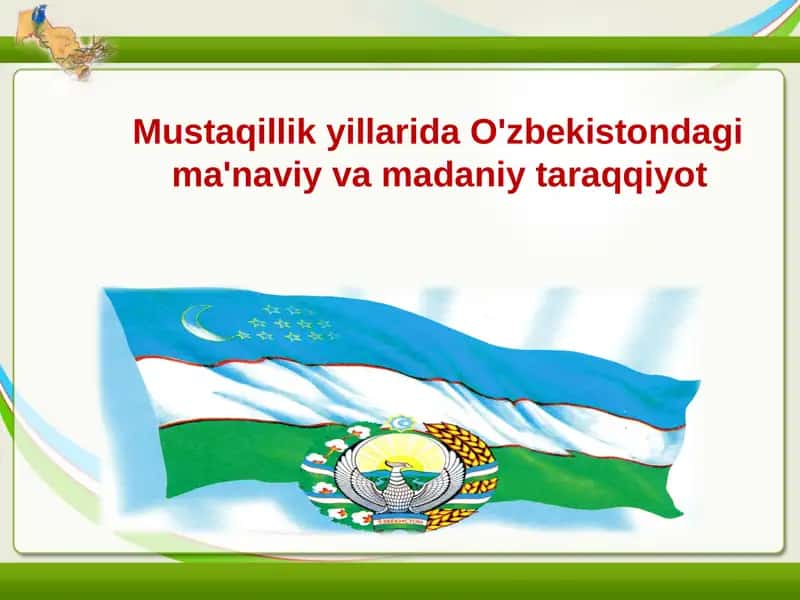 Mustaqillik yillarida O'zbekistondagi ma'naviy va madaniy taraqqiyot